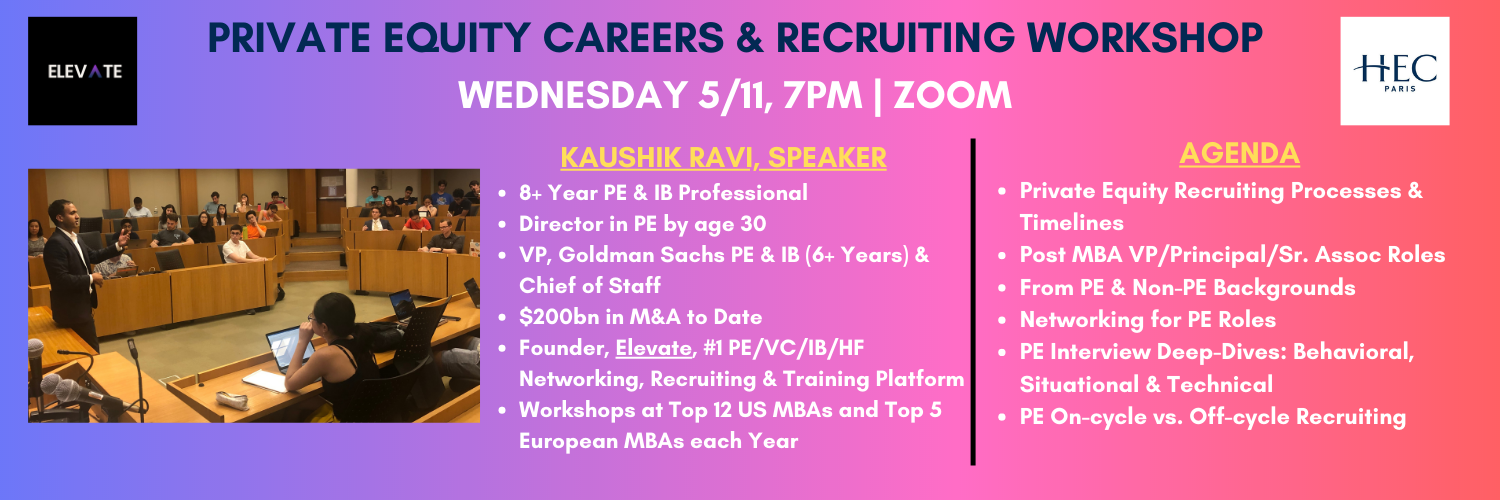 ELEVATE

PRIVATE EQUITY CAREERS & RECRUITING WORKSHOP

WEDNESDAY 5/11, 7PM | ZOOM

HEC PARIS

KAUSHIK RAVI, SPEAKER

- 8+ Year PE & IB Professional
- Director in PE by age 30
- VP, Goldman Sachs PE & IB (6+ Years) & Chief of Staff
- $200bn in M&A to Date
- Founder, Elevate, #1 PE/VC/IB/HF Networking, Recruiting & Training Platform
- Workshops at Top 12 US MBAs and Top 5 European MBAs each Year

AGENDA

- Private Equity Recruiting Processes & Timelines
- Post MBA VP/Principal/Sr. Assoc Roles
- From PE & Non-PE Backgrounds
- Networking for PE Roles
- PE Interview Deep-Dives: Behavioral, Situational & Technical
- PE On-cycle vs. Off-cycle Recruiting